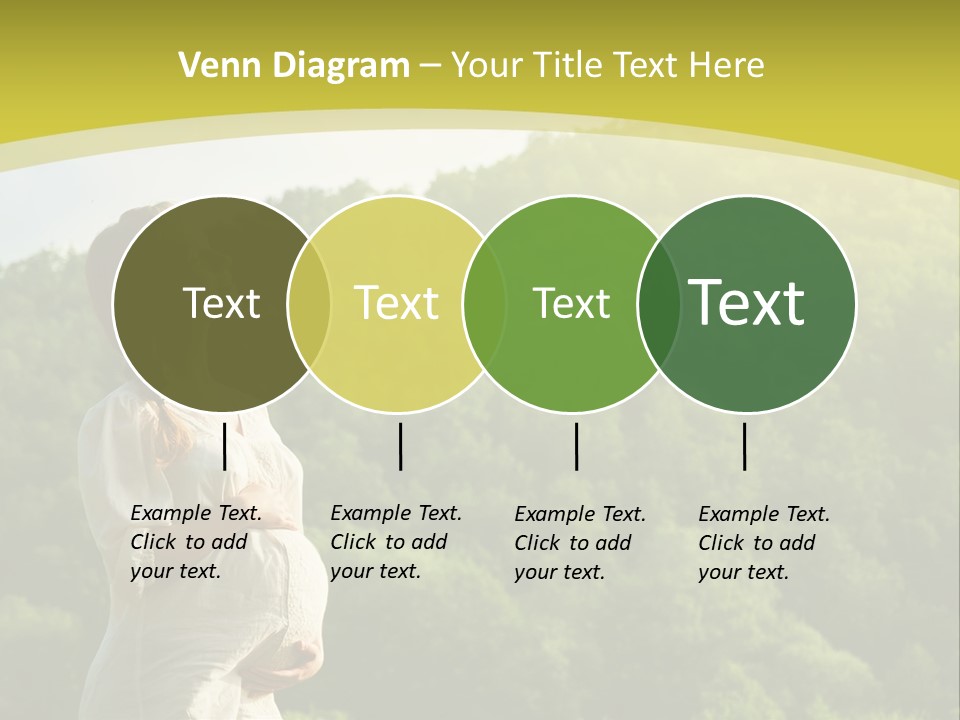 Venn Diagram – Your Title Text Here

Text

Text

Text

Text

Example Text. Click to add your text.

Example Text. Click to add your text.

Example Text. Click to add your text.

Example Text. Click to add your text.